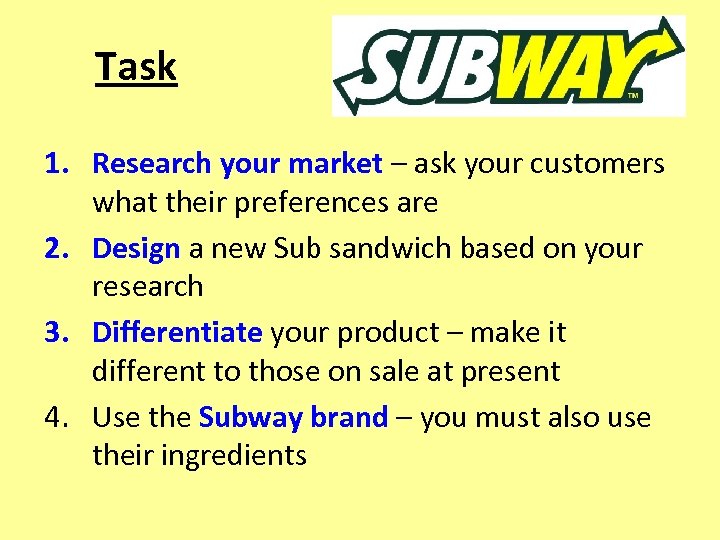 Task

SUBWAY™

1. Research your market – ask your customers what their preferences are
2. Design a new Sub sandwich based on your research
3. Differentiate your product – make it different to those on sale at present
4. Use the Subway brand – you must also use their ingredients